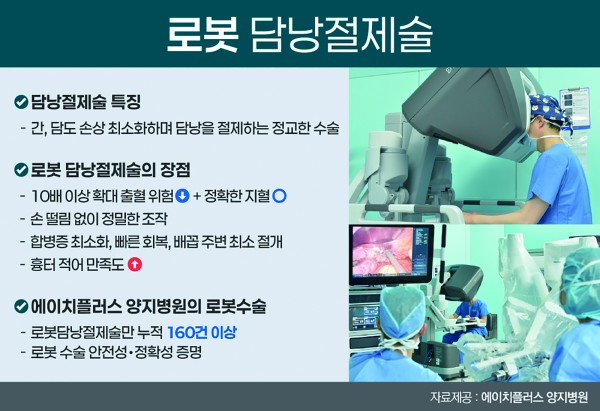 로봇 담낭절제술

담낭절제술 특징

- 간, 담도 손상 최소화하며 담낭을 절제하는 정교한 수술

로봇 담낭절제술의 장점

- 10배 이상 확대 출혈 위험 + 정확한 지혈
- 손 떨림 없이 정밀한 조작
- 합병증 최소화, 빠른 회복, 배꼽 주변 최소 절개
- 흉터 적어 만족도

에이치플러스 양지병원의 로봇수술

- 로봇담낭절제술만 누적 160건 이상
- 로봇 수술 안전성·정확성 증명

자료제공 : 에이치플러스 양지병원